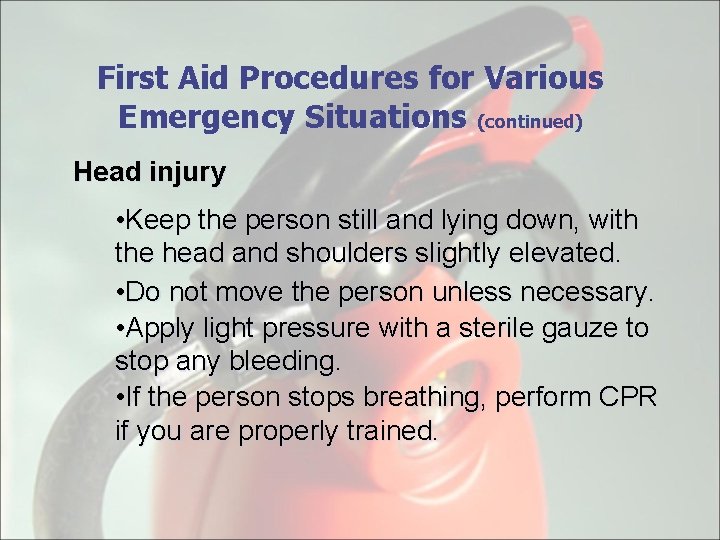 First Aid Procedures for Various Emergency Situations (continued)

Head injury

•Keep the person still and lying down, with the head and shoulders slightly elevated.

•Do not move the person unless necessary.

•Apply light pressure with a sterile gauze to stop any bleeding.

•If the person stops breathing, perform CPR if you are properly trained.